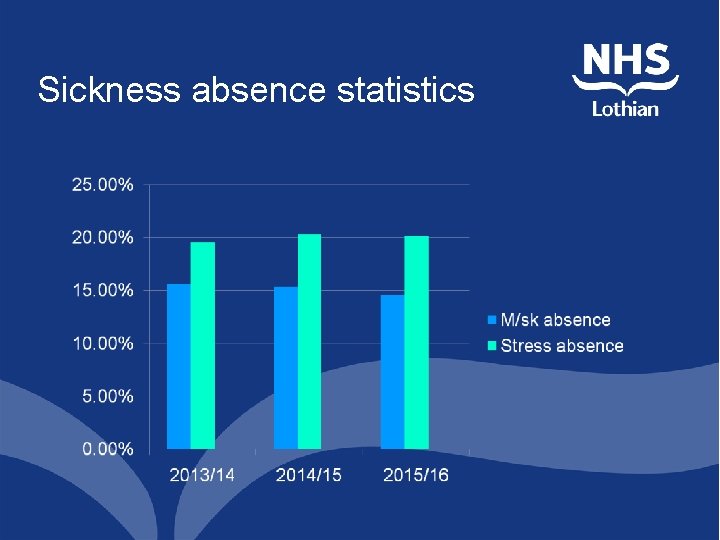 Sickness absence statistics

NHS
Lothian

25.00%
20.00%
15.00%
10.00%
5.00%
0.00%

2013/14
2014/15
2015/16

M/sk absence
Stress absence